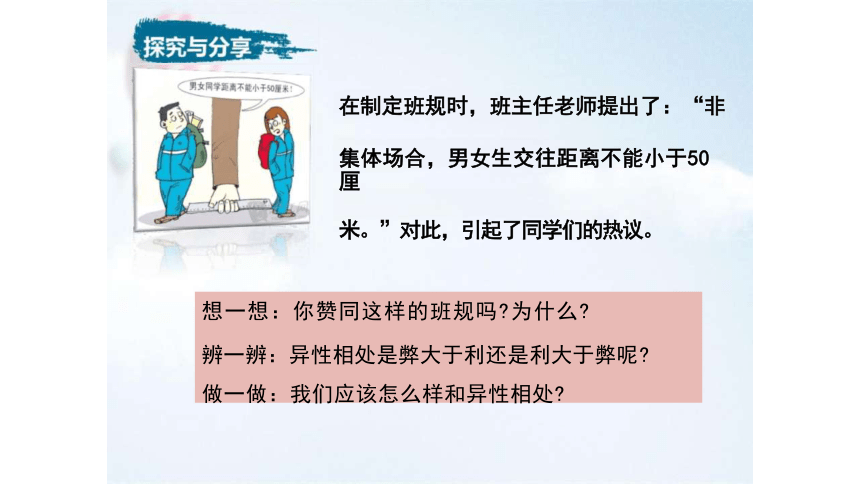 探究与分享

男女同学距离不能小于50厘米！

在制定班规时，班主任老师提出了：“非集体场合，男女生交往距离不能小于50厘米。”对此，引起了同学们的热议。

想一想：你赞同这样的班规吗?为什么?

辨一辨：异性相处是弊大于利还是利大于弊呢?

做一做：我们应该怎么样和异性相处?